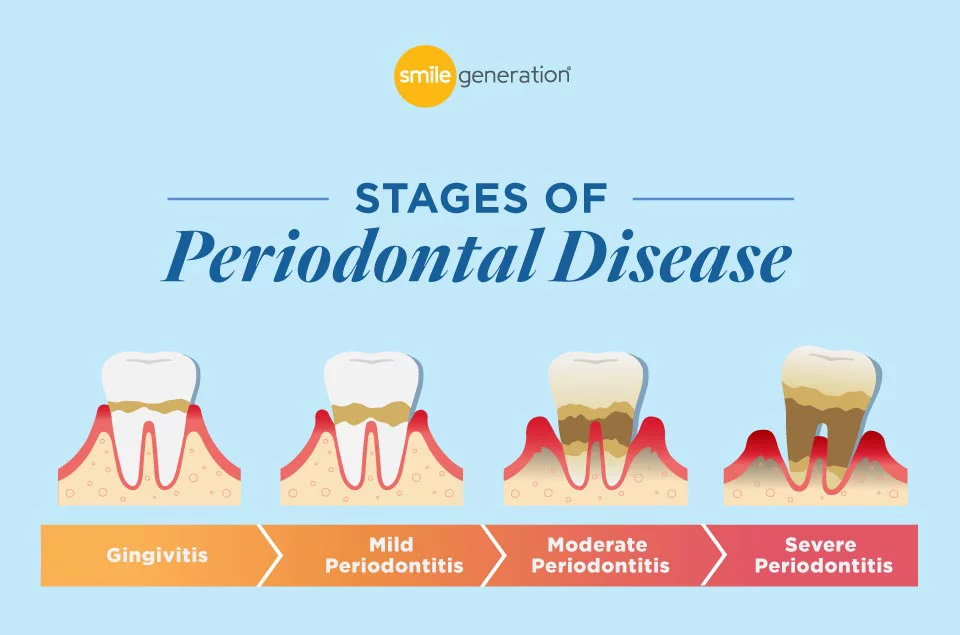 smile generation®

STAGES OF
Periodontal Disease

Gingivitis

Mild Periodontitis

Moderate Periodontitis

Severe Periodontitis